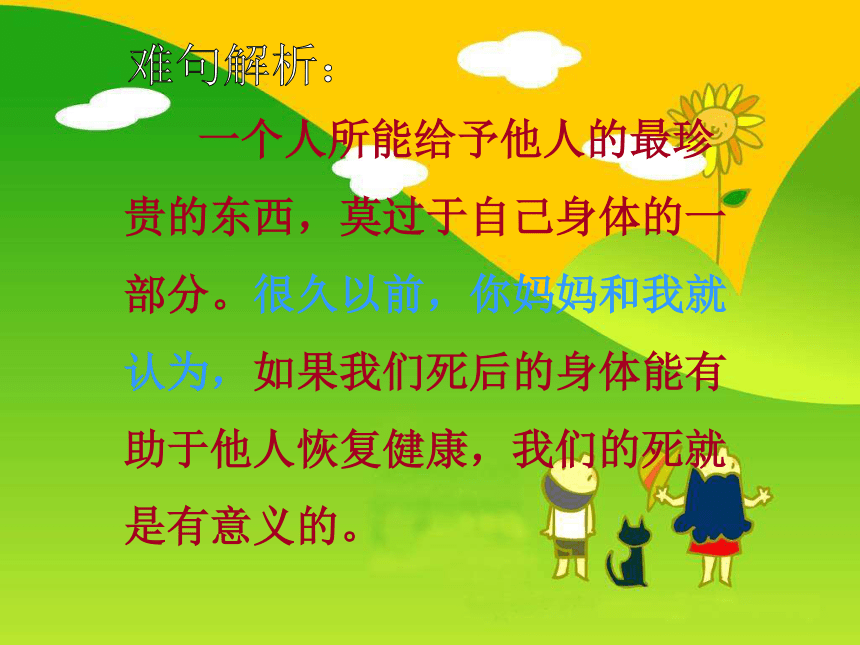 难句解析：

一个人所能给予他人的最珍贵的东西，莫过于自己身体的一部分。很久以前，你妈妈和我就认为，如果我们死后的身体能有助于他人恢复健康，我们的死就是有意义的。